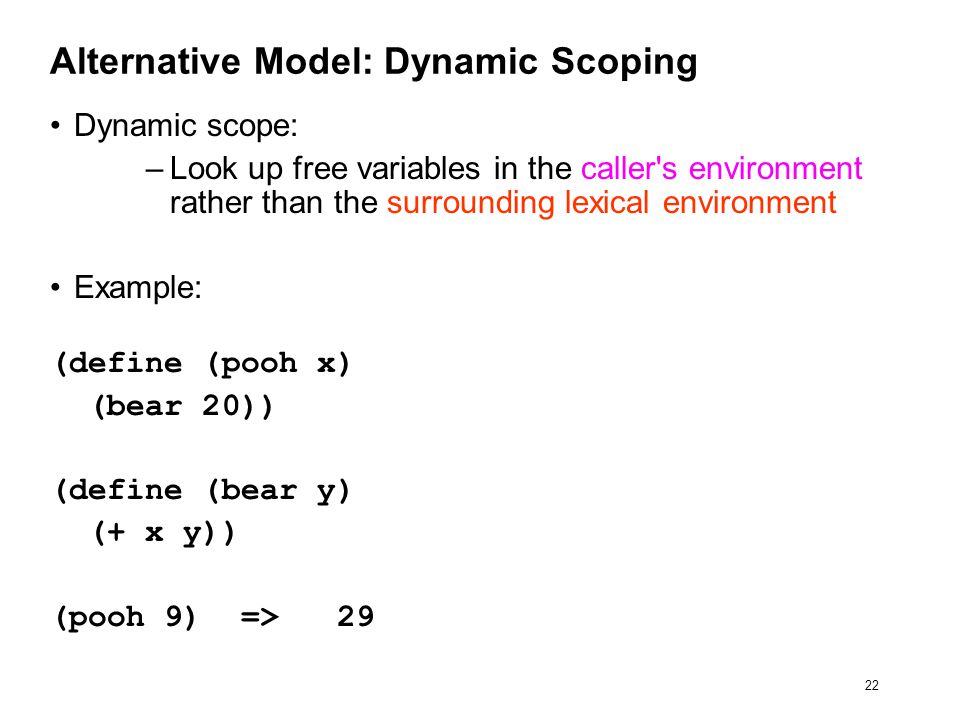 Alternative Model: Dynamic Scoping

• Dynamic scope:

– Look up free variables in the caller's environment rather than the surrounding lexical environment

• Example:

(define (pooh x)
  (bear 20))

(define (bear y)
  (+ x y))

(pooh 9)  =>   29

22